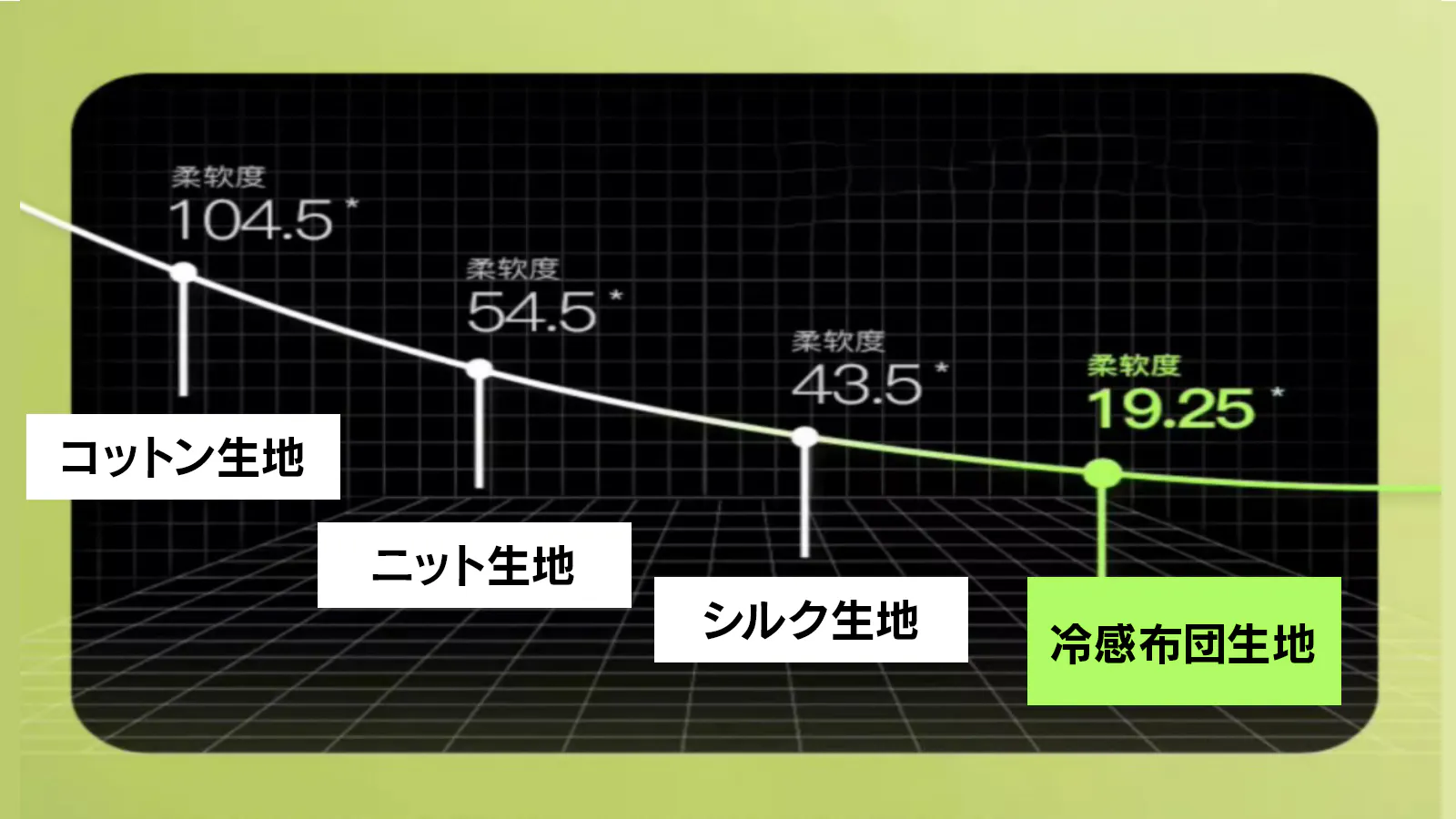 柔软度
104.5 *

柔软度
54.5 *

柔软度
43.5 *

柔软度
19.25 *

コットン生地

ニット生地

シルク生地

冷感布団生地